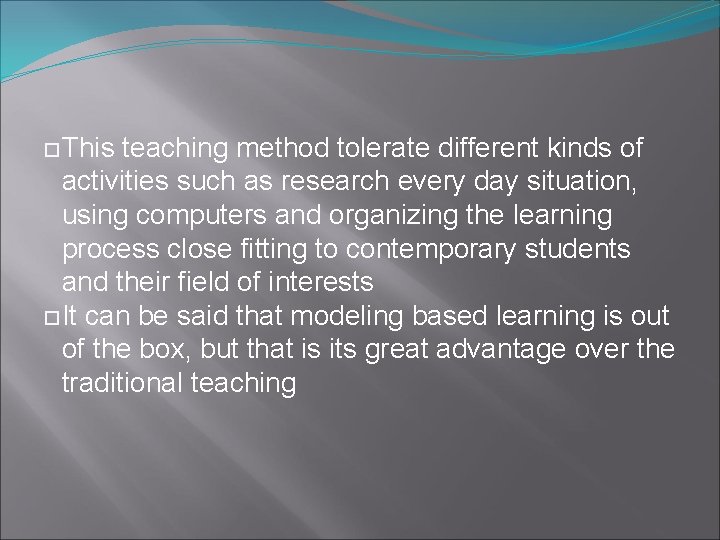 This teaching method tolerate different kinds of activities such as research every day situation, using computers and organizing the learning process close fitting to contemporary students and their field of interests

It can be said that modeling based learning is out of the box, but that is its great advantage over the traditional teaching